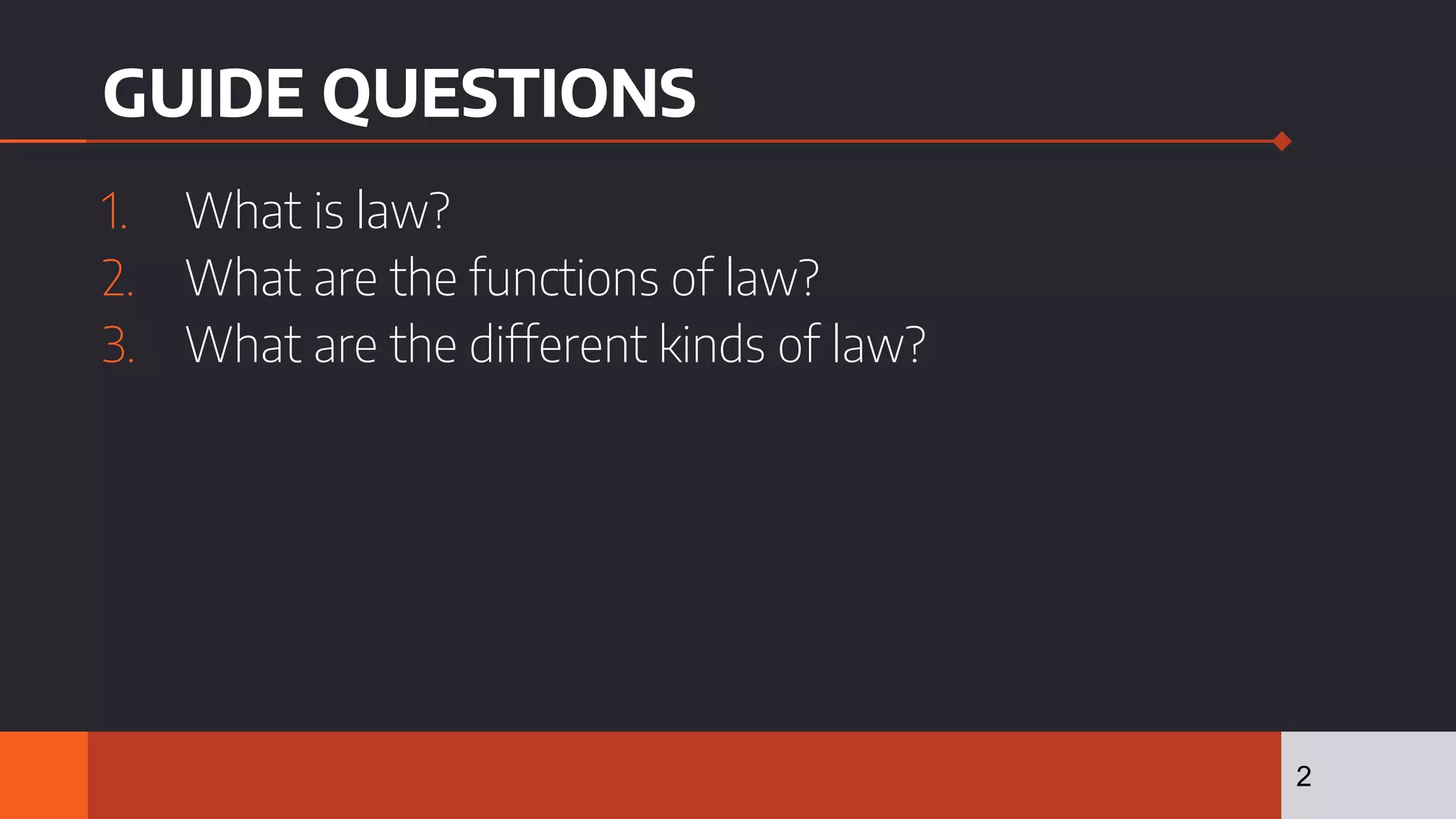 GUIDE QUESTIONS

1. What is law?
2. What are the functions of law?
3. What are the different kinds of law?

2